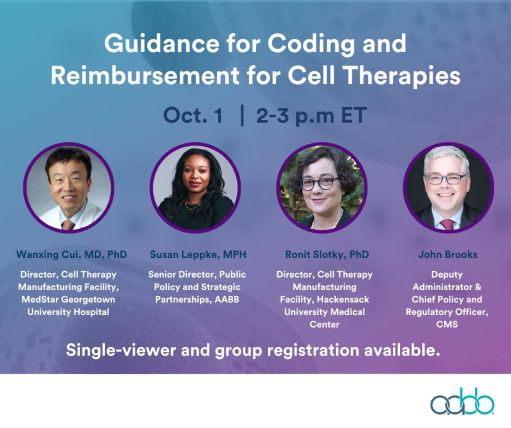 Guidance for Coding and Reimbursement for Cell Therapies

Oct. 1 | 2-3 p.m ET

Wanxing Cui, MD, PhD

Director, Cell Therapy Manufacturing Facility, MedStar Georgetown University Hospital

Susan Leppke, MPH

Senior Director, Public Policy and Strategic Partnerships, AABB

Ronit Slotky, PhD

Director, Cell Therapy Manufacturing Facility, Hackensack University Medical Center

John Brooks

Deputy Administrator & Chief Policy and Regulatory Officer, CMS

Single-viewer and group registration available.

aabb